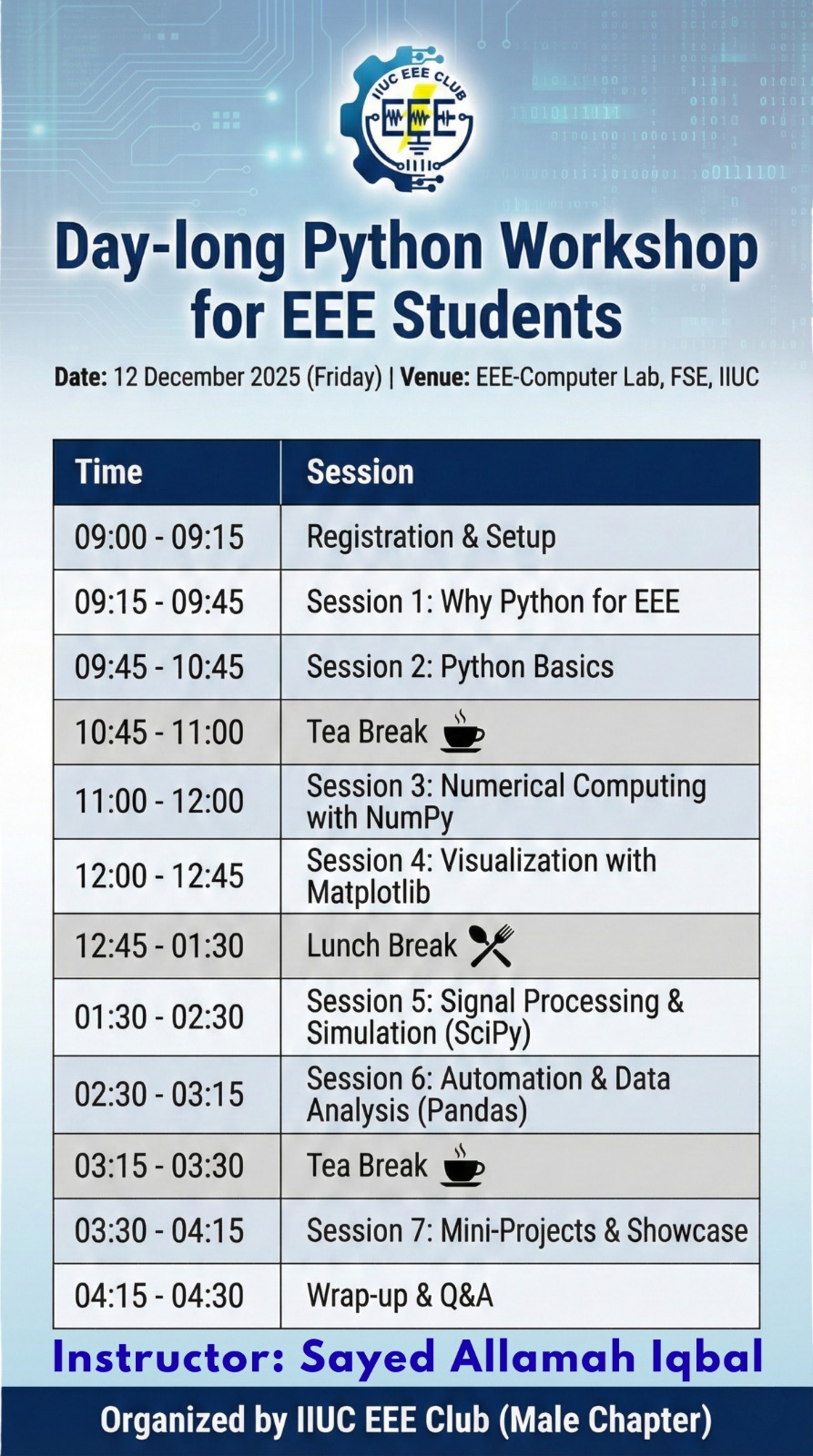 IIUC EEE CLUB
EEE

Day-long Python Workshop for EEE Students

Date: 12 December 2025 (Friday) | Venue: EEE-Computer Lab, FSE, IIUC

| Time | Session |
|---|---|
| 09:00 - 09:15 | Registration & Setup |
| 09:15 - 09:45 | Session 1: Why Python for EEE |
| 09:45 - 10:45 | Session 2: Python Basics |
| 10:45 - 11:00 | Tea Break |
| 11:00 - 12:00 | Session 3: Numerical Computing with NumPy |
| 12:00 - 12:45 | Session 4: Visualization with Matplotlib |
| 12:45 - 01:30 | Lunch Break |
| 01:30 - 02:30 | Session 5: Signal Processing & Simulation (SciPy) |
| 02:30 - 03:15 | Session 6: Automation & Data Analysis (Pandas) |
| 03:15 - 03:30 | Tea Break |
| 03:30 - 04:15 | Session 7: Mini-Projects & Showcase |
| 04:15 - 04:30 | Wrap-up & Q&A |

Instructor: Sayed Allamah Iqbal

Organized by IIUC EEE Club (Male Chapter)